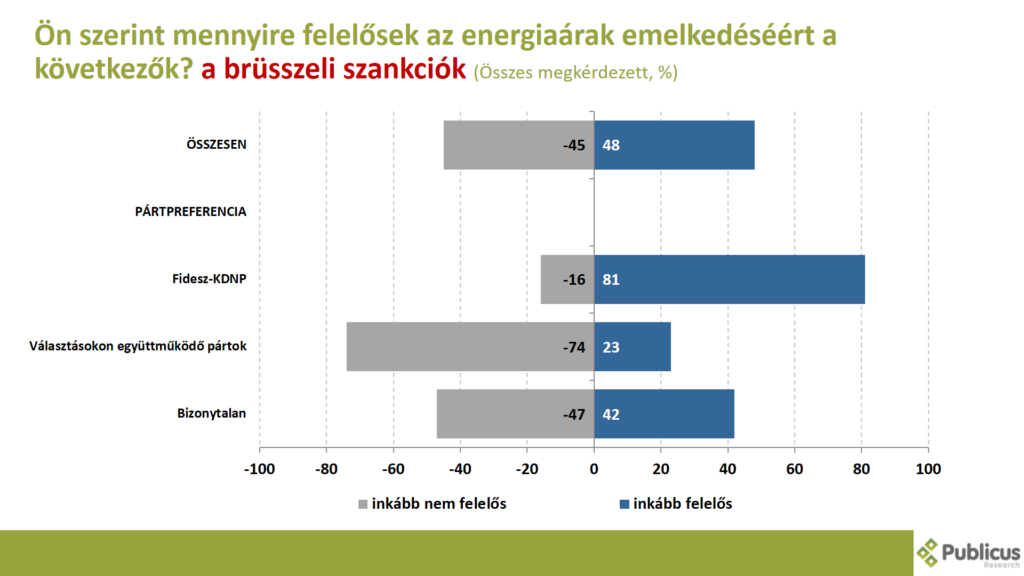 Ön szerint mennyire felelősek az energiaárak emelkedéséért a következők? a brüsszeli szankciók (Összes megkérdezett, %)

ÖSSZESEN -45 48

PÁRTPREFERENCIA

Fidesz-KDNP -16 81

Választásokon együttműködő pártok -74 23

Bizonytalan -47 42

-100 -80 -60 -40 -20 0 20 40 60 80 100

inkább nem felelős

inkább felelős

Publicus Research